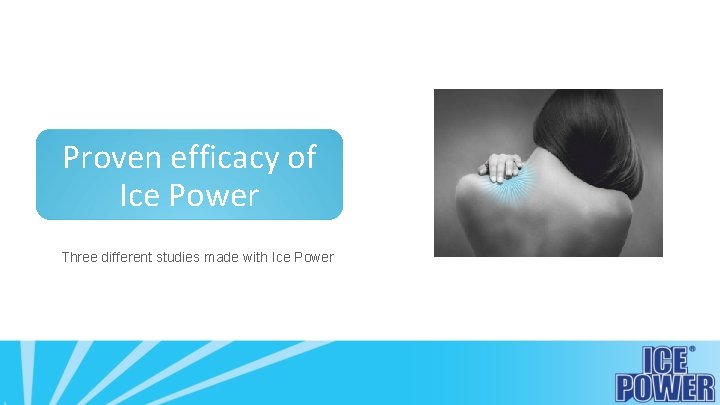 Proven efficacy of Ice Power

Three different studies made with Ice Power

ICE® POWER